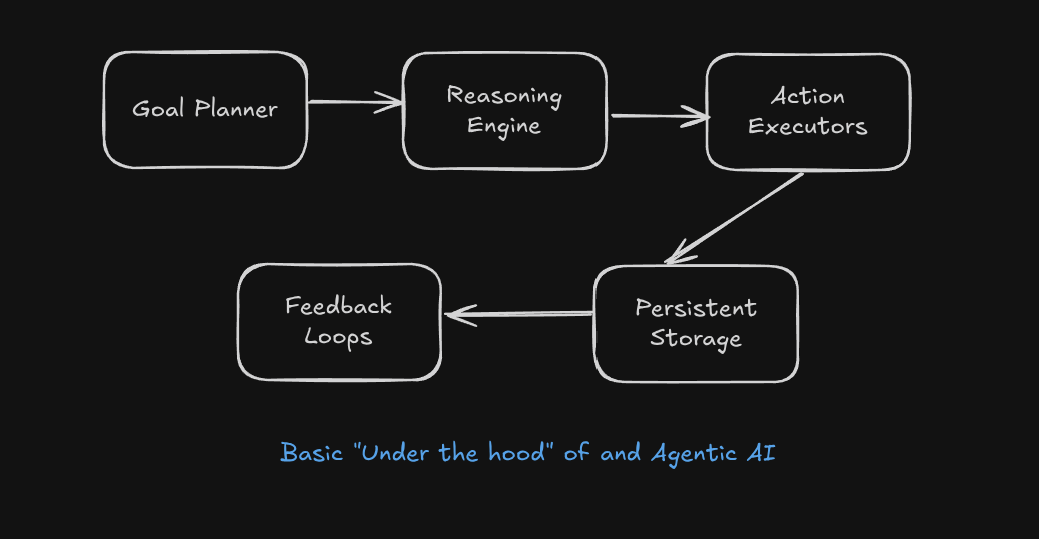 Goal Planner

Reasoning Engine

Action Executors

Persistent Storage

Feedback Loops

Basic "Under the hood" of and Agentic AI